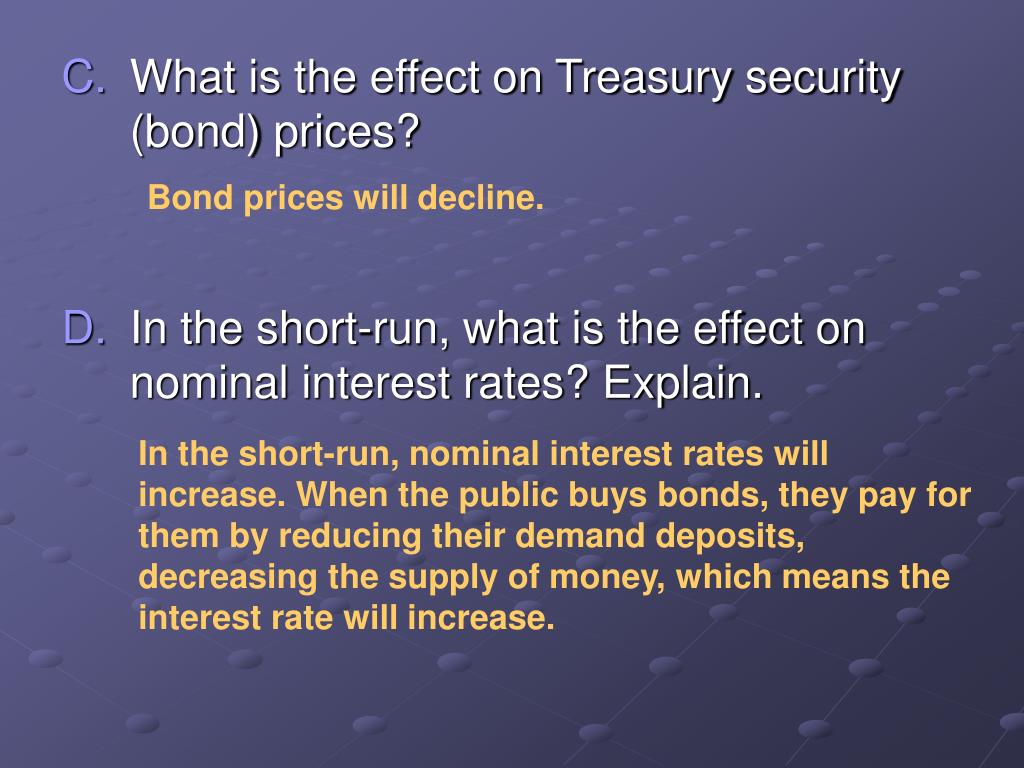 C. What is the effect on Treasury security (bond) prices?

Bond prices will decline.

D. In the short-run, what is the effect on nominal interest rates? Explain.

In the short-run, nominal interest rates will increase. When the public buys bonds, they pay for them by reducing their demand deposits, decreasing the supply of money, which means the interest rate will increase.